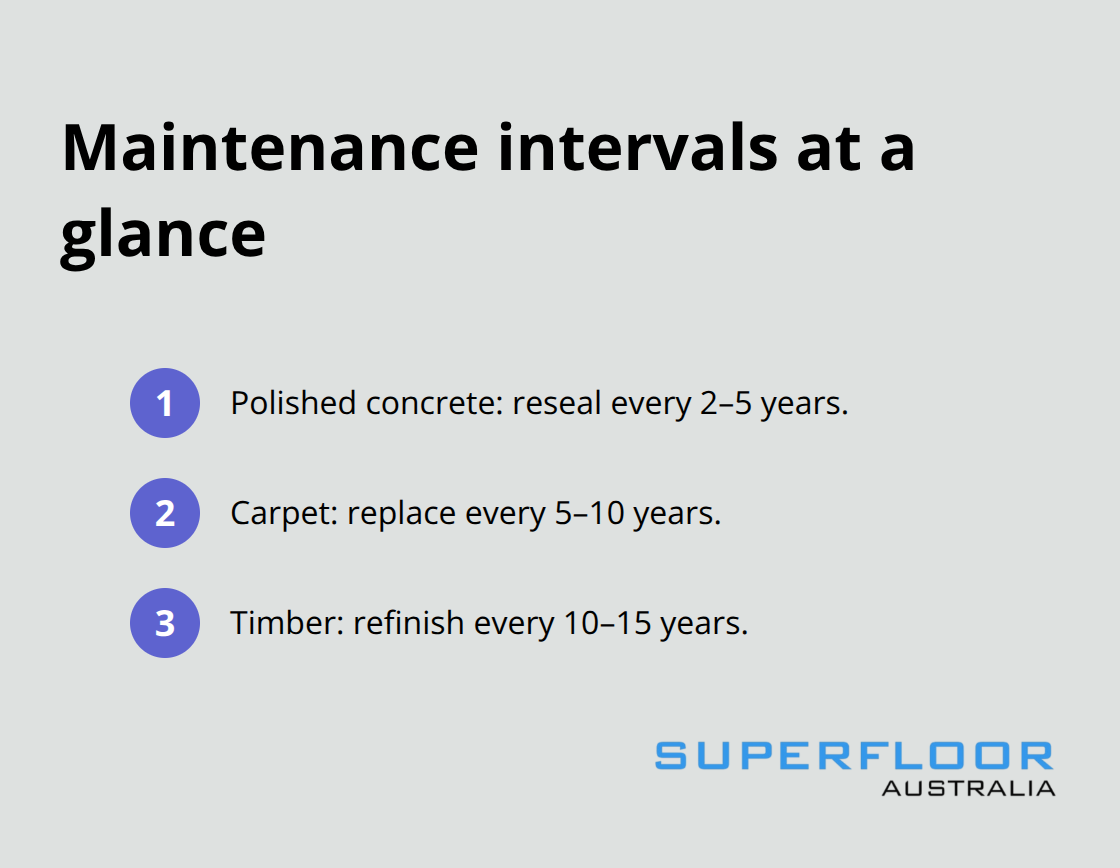 Maintenance intervals at a glance

1 Polished concrete: reseal every 2–5 years.

2 Carpet: replace every 5–10 years.

3 Timber: refinish every 10–15 years.

SUPERFLOOR
AUSTRALIA